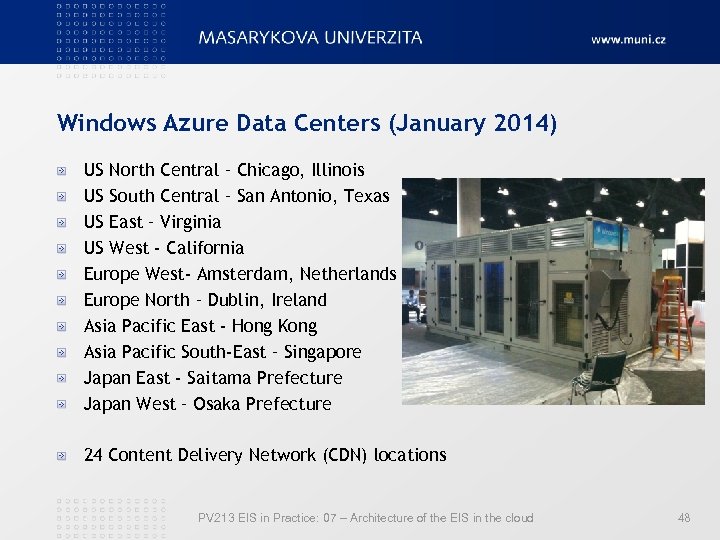 MASARYKOVA UNIVERZITA

www.muni.cz

Windows Azure Data Centers (January 2014)

US North Central – Chicago, Illinois
US South Central – San Antonio, Texas
US East – Virginia
US West - California
Europe West- Amsterdam, Netherlands
Europe North – Dublin, Ireland
Asia Pacific East - Hong Kong
Asia Pacific South-East – Singapore
Japan East - Saitama Prefecture
Japan West – Osaka Prefecture

24 Content Delivery Network (CDN) locations

PV213 EIS in Practice: 07 – Architecture of the EIS in the cloud

48